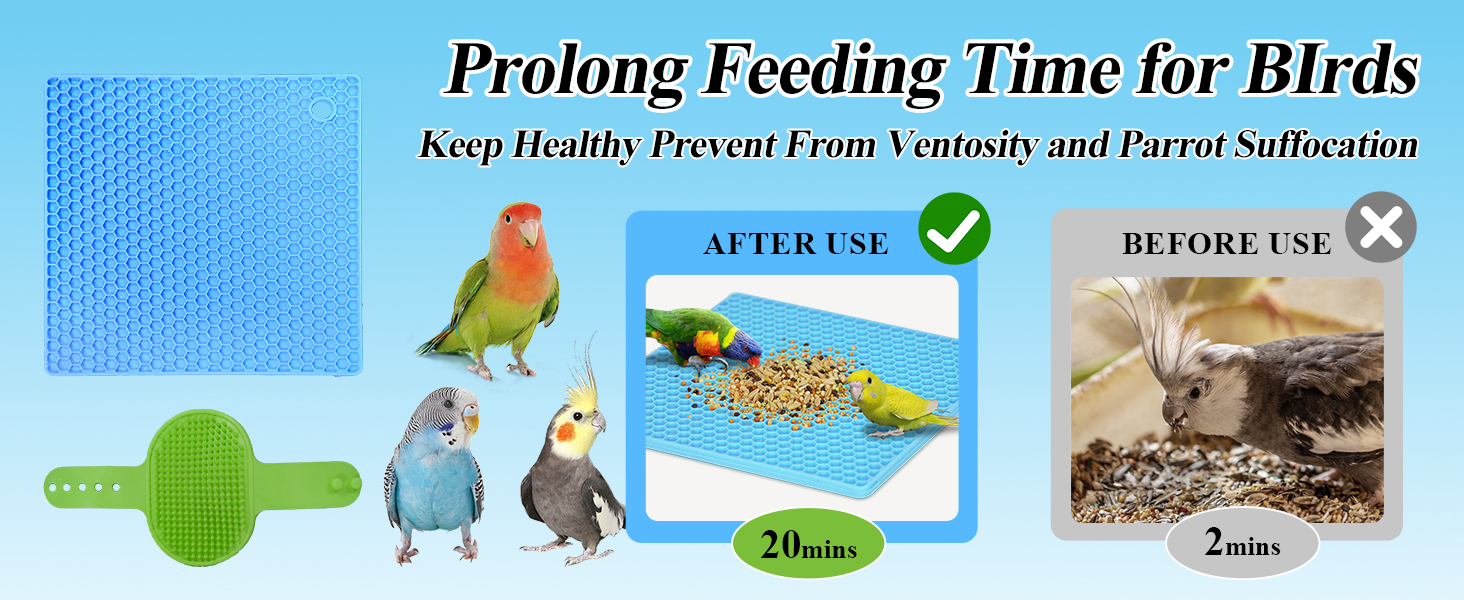 Prolong Feeding Time for BIrds

Keep Healthy Prevent From Ventosity and Parrot Suffocation

AFTER USE

20mins

BEFORE USE

2mins